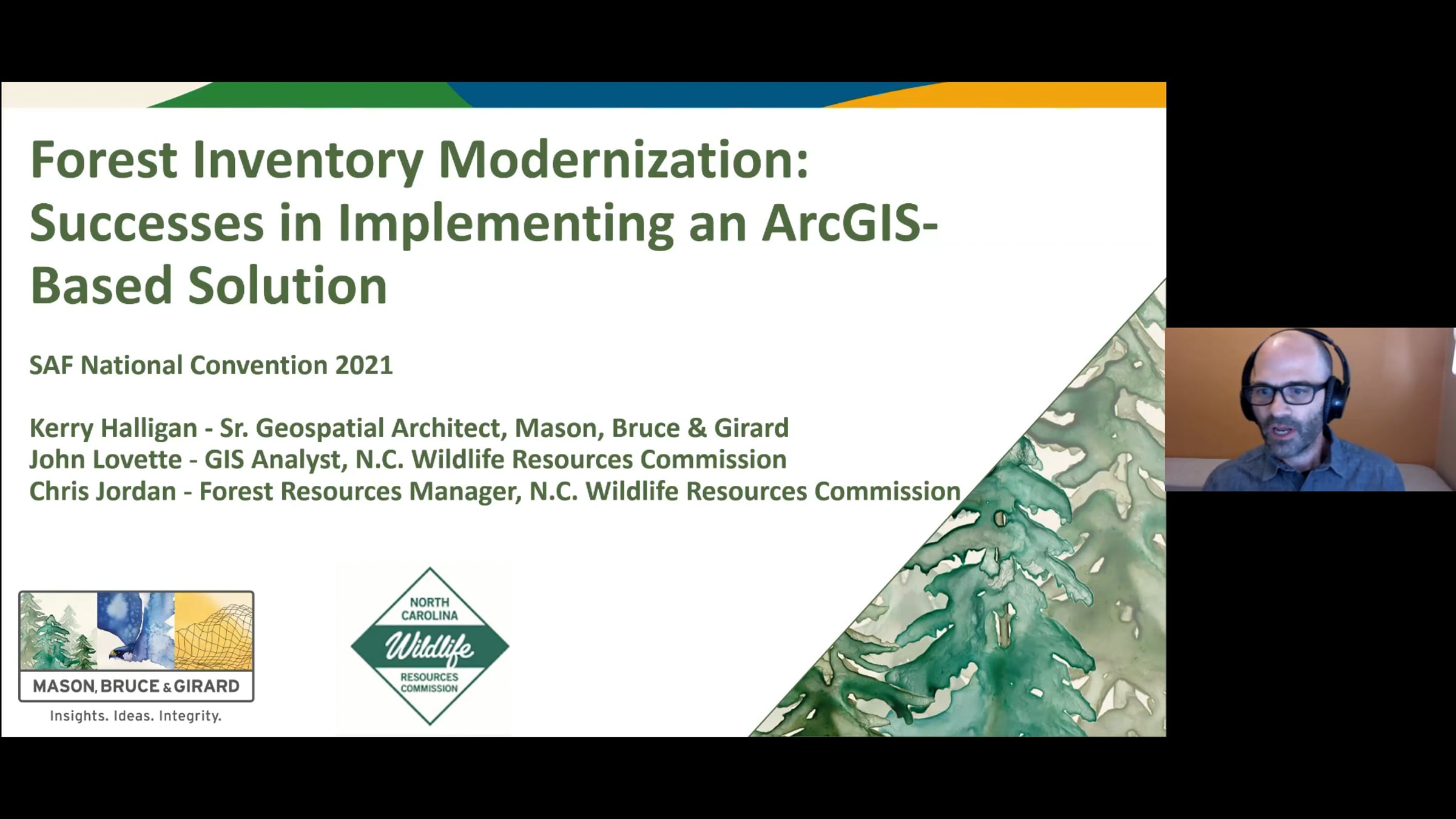 Forest Inventory Modernization: Successes in Implementing an ArcGIS-Based Solution

SAF National Convention 2021

Kerry Halligan - Sr. Geospatial Architect, Mason, Bruce & Girard
John Lovette - GIS Analyst, N.C. Wildlife Resources Commission
Chris Jordan - Forest Resources Manager, N.C. Wildlife Resources Commission

MASON, BRUCE & GIRARD
Insights. Ideas. Integrity.

NORTH CAROLINA
Wildlife
RESOURCES COMMISSION